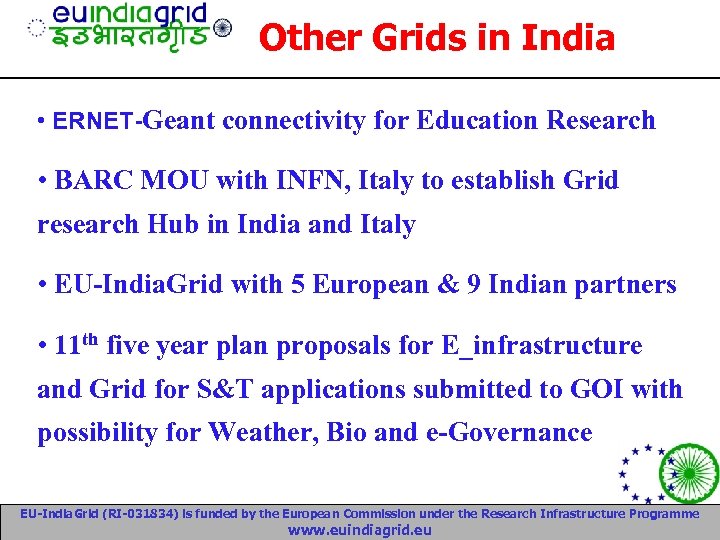 euindiagrid
इउभारतग्रीड

Other Grids in India

• ERNET-Geant connectivity for Education Research

• BARC MOU with INFN, Italy to establish Grid research Hub in India and Italy

• EU-IndiaGrid with 5 European & 9 Indian partners

• 11$^{th}$ five year plan proposals for E_infrastructure and Grid for S&T applications submitted to GOI with possibility for Weather, Bio and e-Governance

EU-IndiaGrid (RI-031834) is funded by the European Commission under the Research Infrastructure Programme
www.euindiagrid.eu